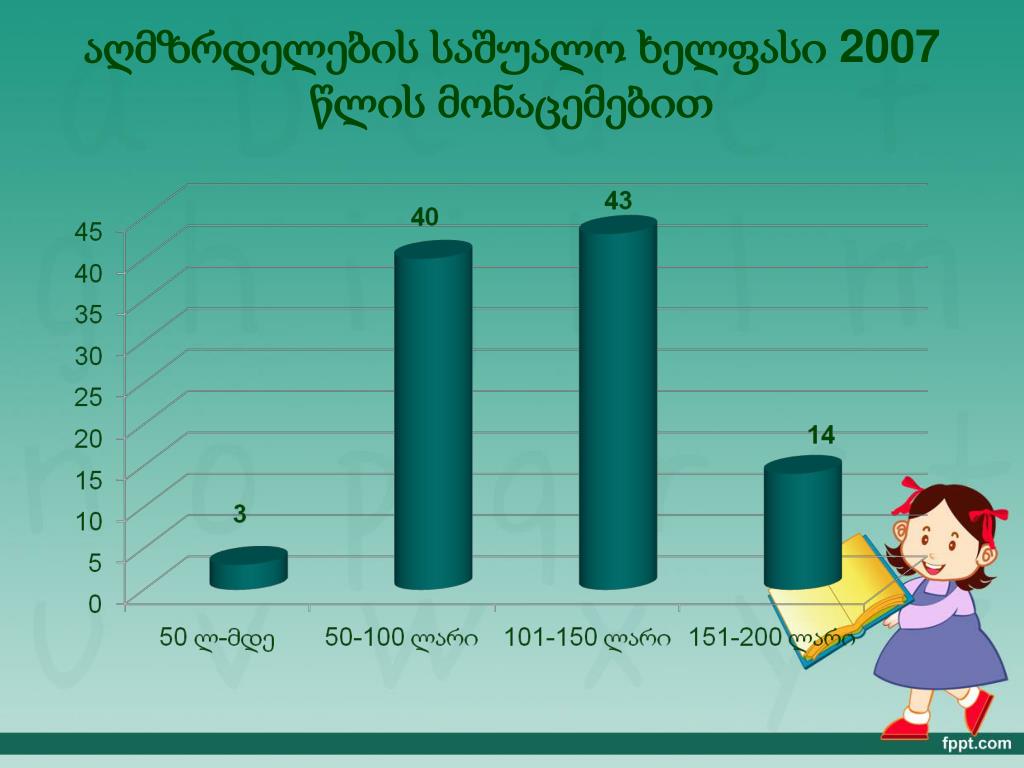 აღმზრდელების საშუალო ხელფასი 2007 წლის მონაცემებით

45
40
35
30
25
20
15
10
5
0

3
40
43
14

50 ლ-მდე
50-100 ლარი
101-150 ლარი
151-200 ლარი

fppt.com